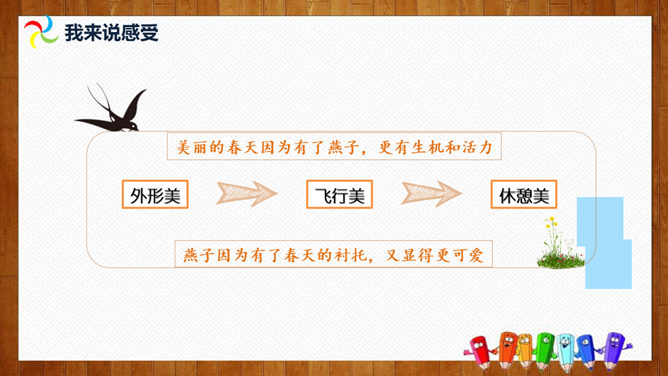 我来说感受

美丽的春天因为有了燕子，更有生机和活力

外形美

飞行美

休憩美

燕子因为有了春天的衬托，又显得更可爱